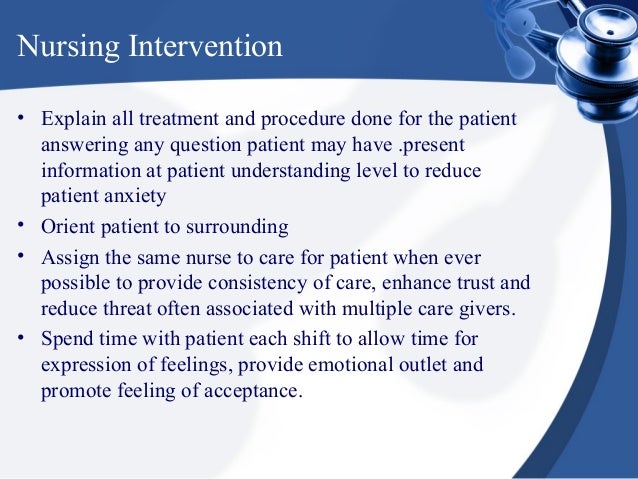 Nursing Intervention

• Explain all treatment and procedure done for the patient answering any question patient may have .present information at patient understanding level to reduce patient anxiety
• Orient patient to surrounding
• Assign the same nurse to care for patient when ever possible to provide consistency of care, enhance trust and reduce threat often associated with multiple care givers.
• Spend time with patient each shift to allow time for expression of feelings, provide emotional outlet and promote feeling of acceptance.